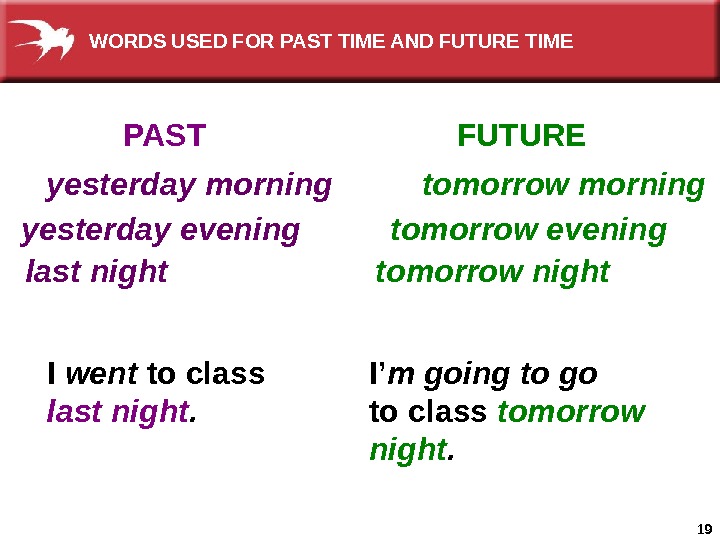 WORDS USED FOR PAST TIME AND FUTURE TIME

PAST

yesterday morning
yesterday evening
last night

I went to class last night.

FUTURE

tomorrow morning
tomorrow evening
tomorrow night

I'm going to go to class tomorrow night.

19